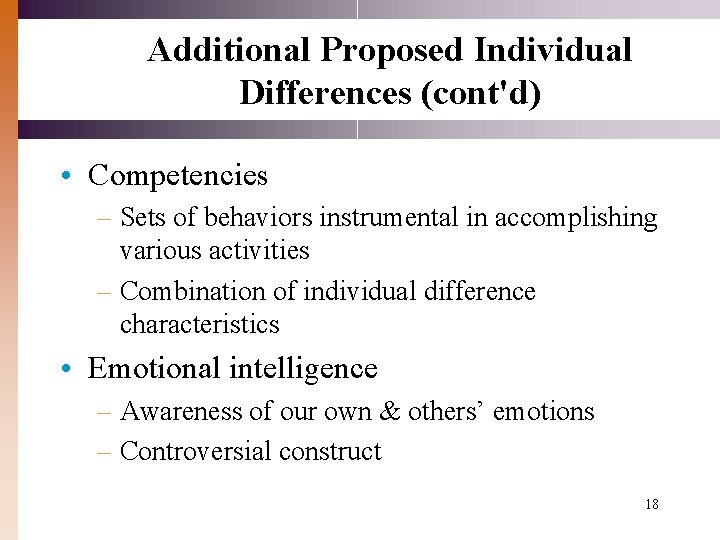 Additional Proposed Individual Differences (cont'd)

• Competencies
– Sets of behaviors instrumental in accomplishing various activities
– Combination of individual difference characteristics

• Emotional intelligence
– Awareness of our own & others’ emotions
– Controversial construct

18